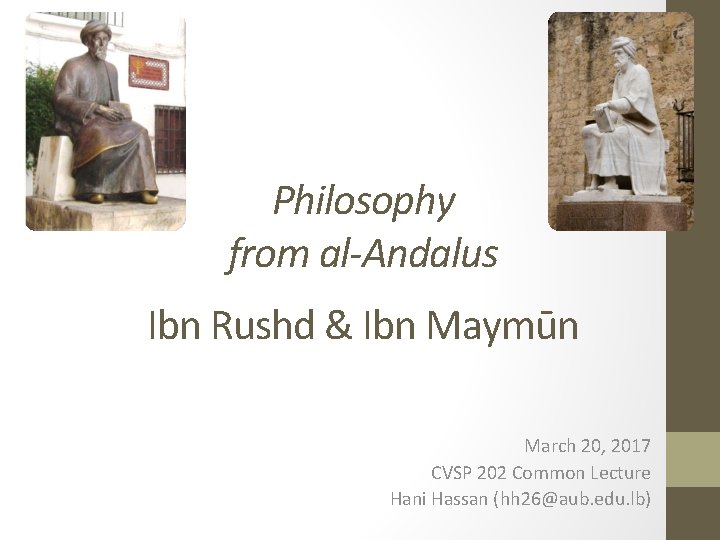 Philosophy
from al-Andalus

Ibn Rushd & Ibn Maymūn

March 20, 2017
CVSP 202 Common Lecture
Hani Hassan (hh26@aub.edu.lb)